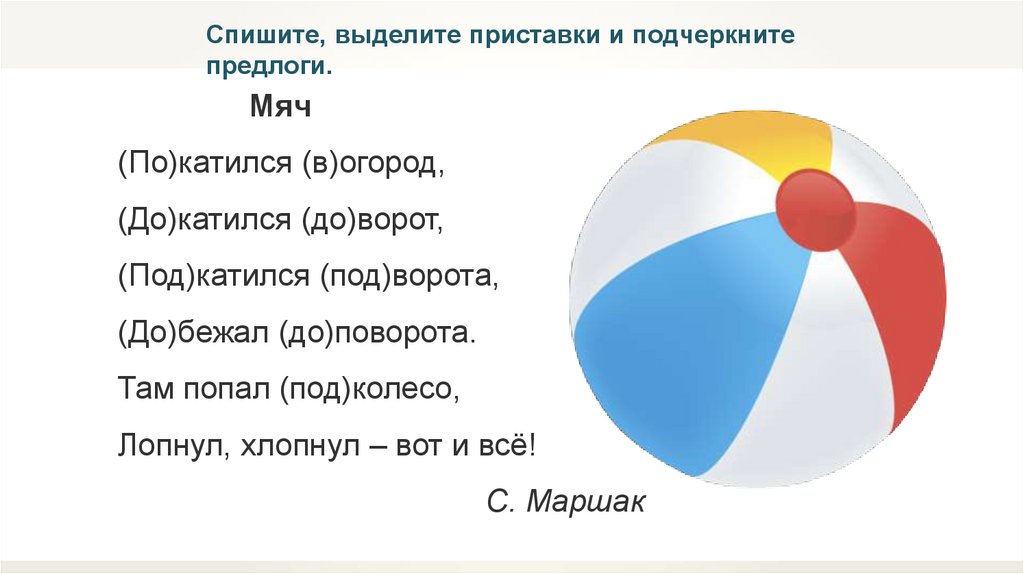 Спишите, выделите приставки и подчеркните предлоги.

Мяч

(По)катился (в)огород,

(До)катился (до)ворот,

(Под)катился (под)ворота,

(До)бежал (до)поворота.

Там попал (под)колесо,

Лопнул, хлопнул – вот и всё!

С. Маршак